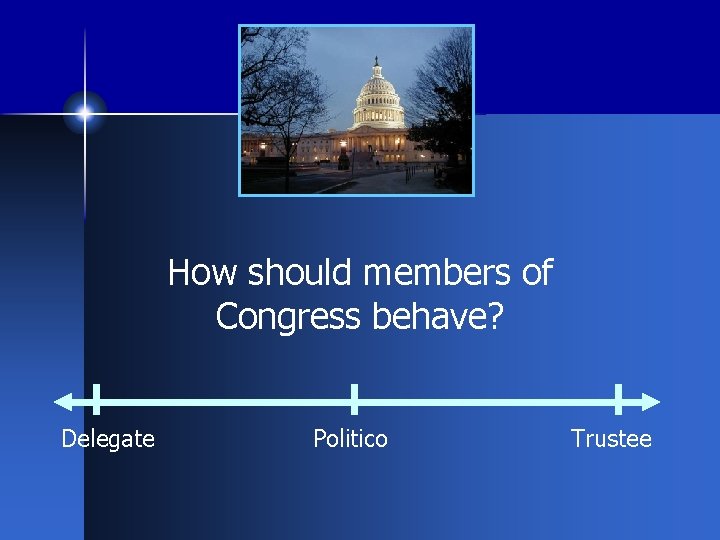 How should members of Congress behave?

Delegate

Politico

Trustee